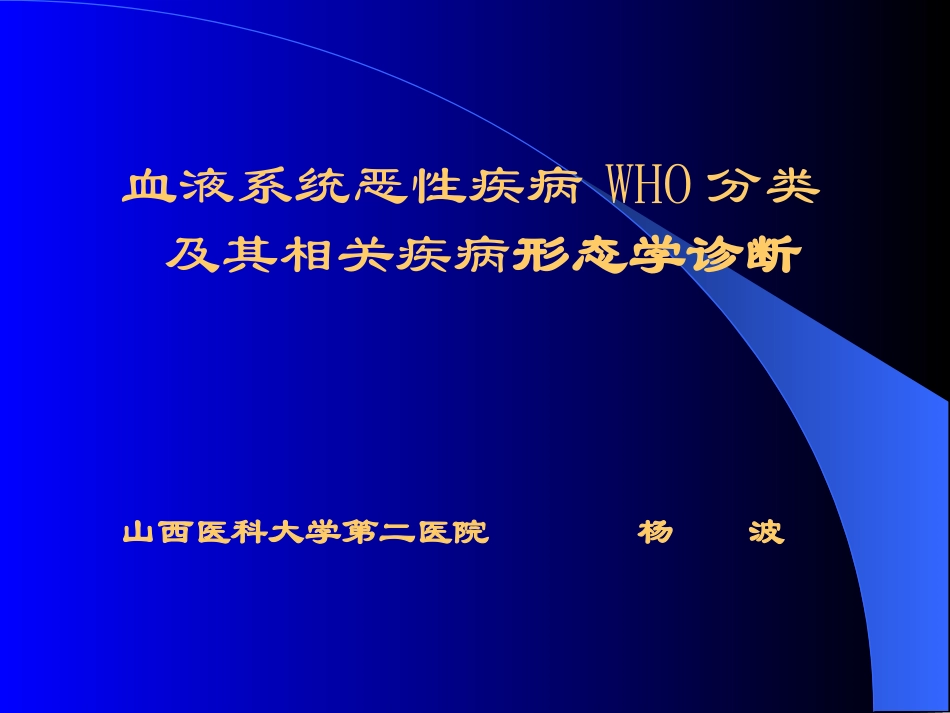 血液系统恶性疾病 WHO 分类
及其相关疾病形态学诊断

山西医科大学第二医院　　杨　波